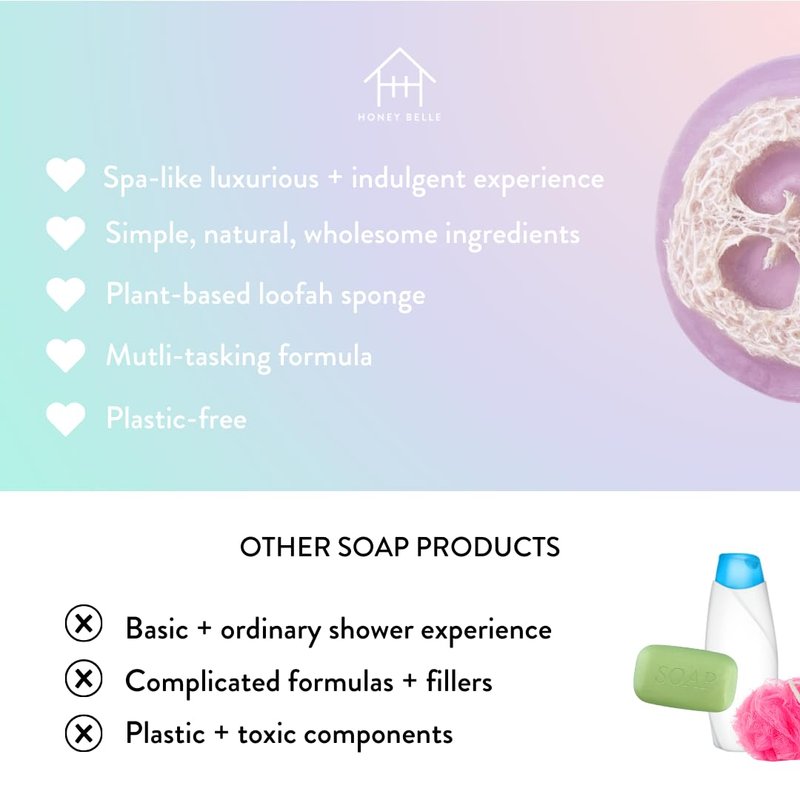 HONEY BELLE

Spa-like luxurious + indulgent experience

Simple, natural, wholesome ingredients

Plant-based loofah sponge

Mutli-tasking formula

Plastic-free

OTHER SOAP PRODUCTS

Basic + ordinary shower experience

Complicated formulas + fillers

Plastic + toxic components

SOAP